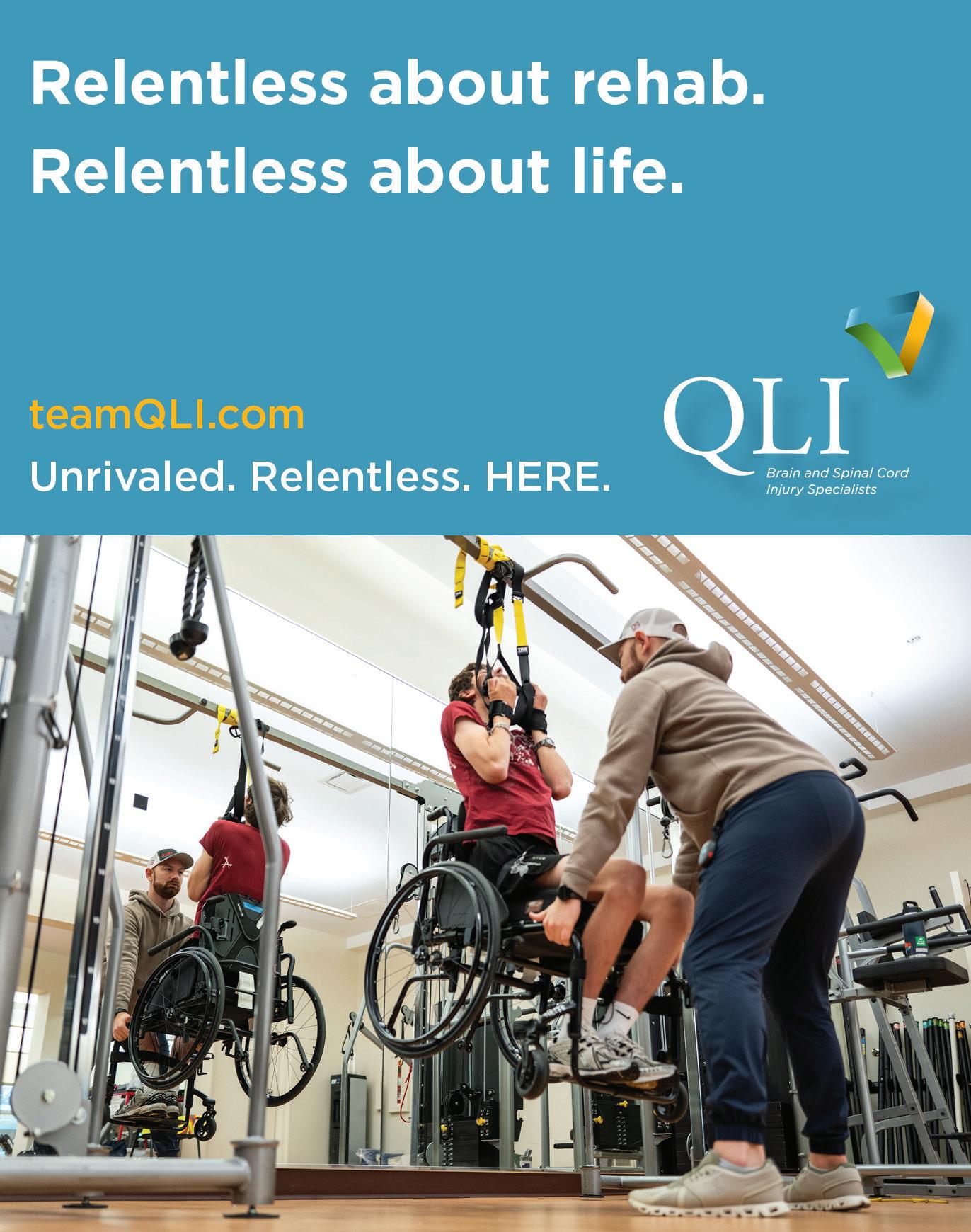 Relentless about rehab.
Relentless about life.

teamQLI.com

Unrivaled. Relentless. HERE.

QLI
Brain and Spinal Cord Injury Specialists